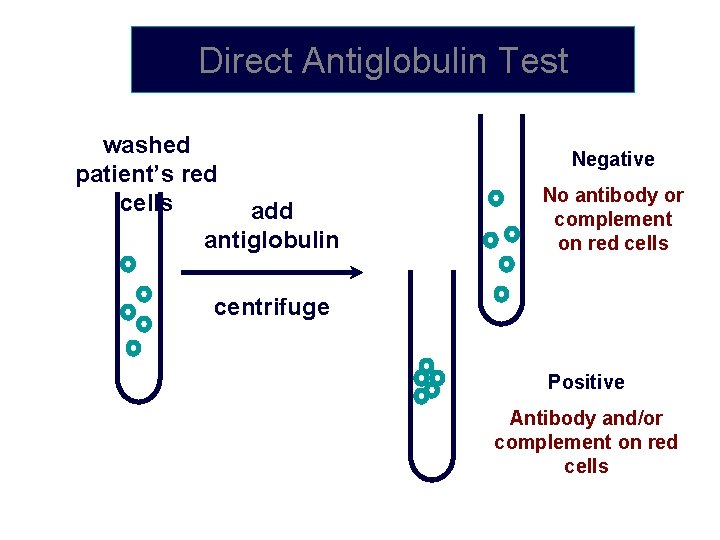 Direct Antiglobulin Test

washed patient's red cells

add antiglobulin

centrifuge

Negative

No antibody or complement on red cells

Positive

Antibody and/or complement on red cells